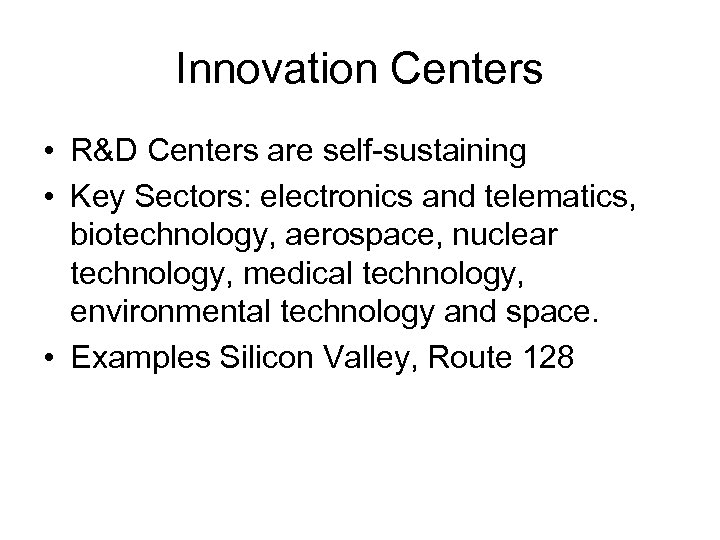 Innovation Centers

• R&D Centers are self-sustaining
• Key Sectors: electronics and telematics, biotechnology, aerospace, nuclear technology, medical technology, environmental technology and space.
• Examples Silicon Valley, Route 128